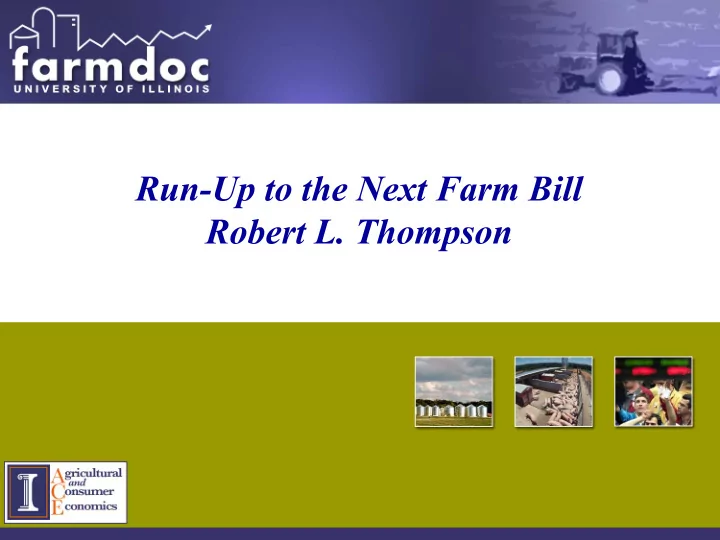 farmdoc
UNIVERSITY OF ILLINOIS

Run-Up to the Next Farm Bill
Robert L. Thompson

I Agricultural and Consumer Economics